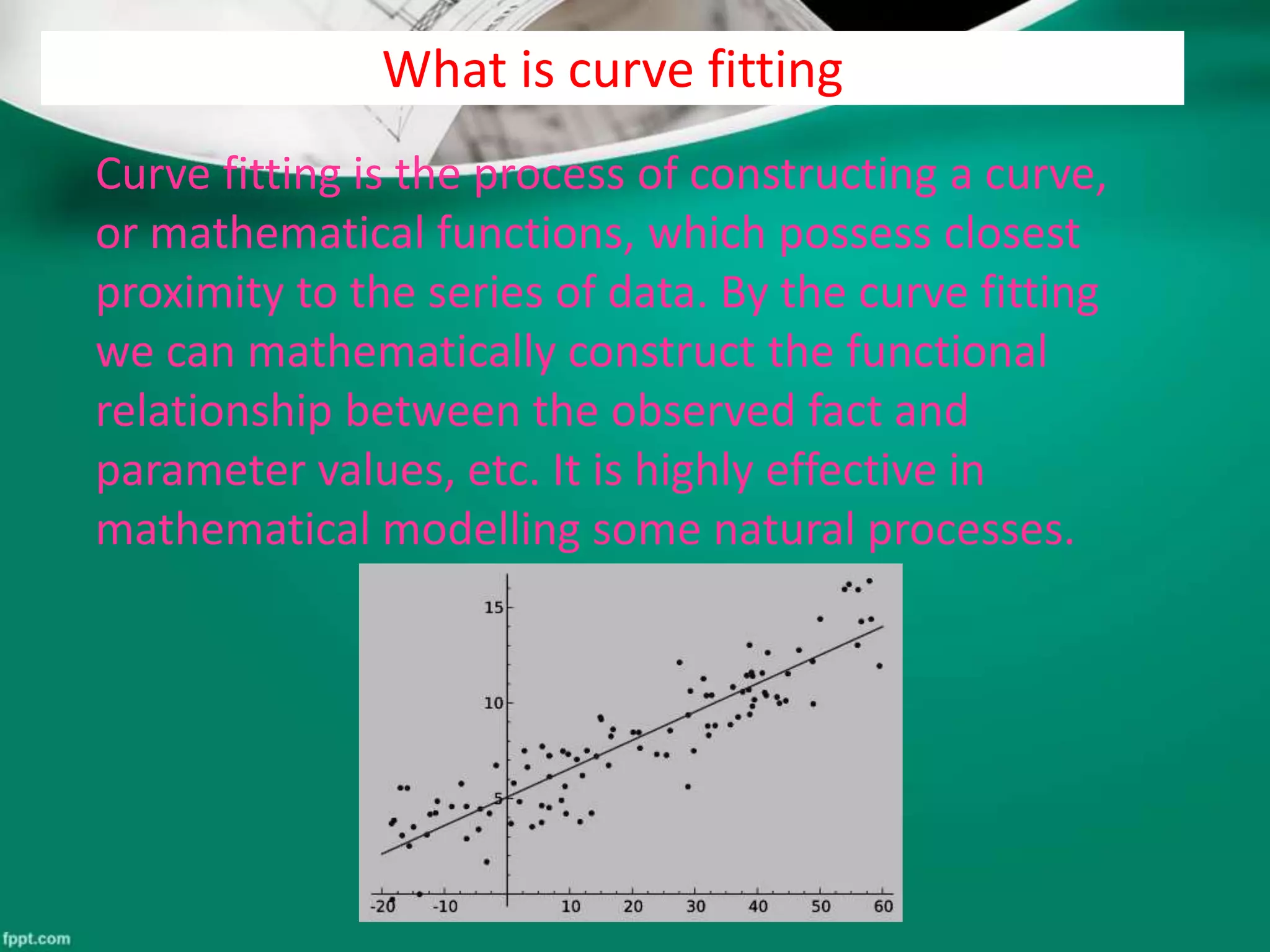 What is curve fitting

Curve fitting is the process of constructing a curve, or mathematical functions, which possess closest proximity to the series of data. By the curve fitting we can mathematically construct the functional relationship between the observed fact and parameter values, etc. It is highly effective in mathematical modelling some natural processes.

15
10
5
-20
-10
10
20
30
40
50
60

fppt.com